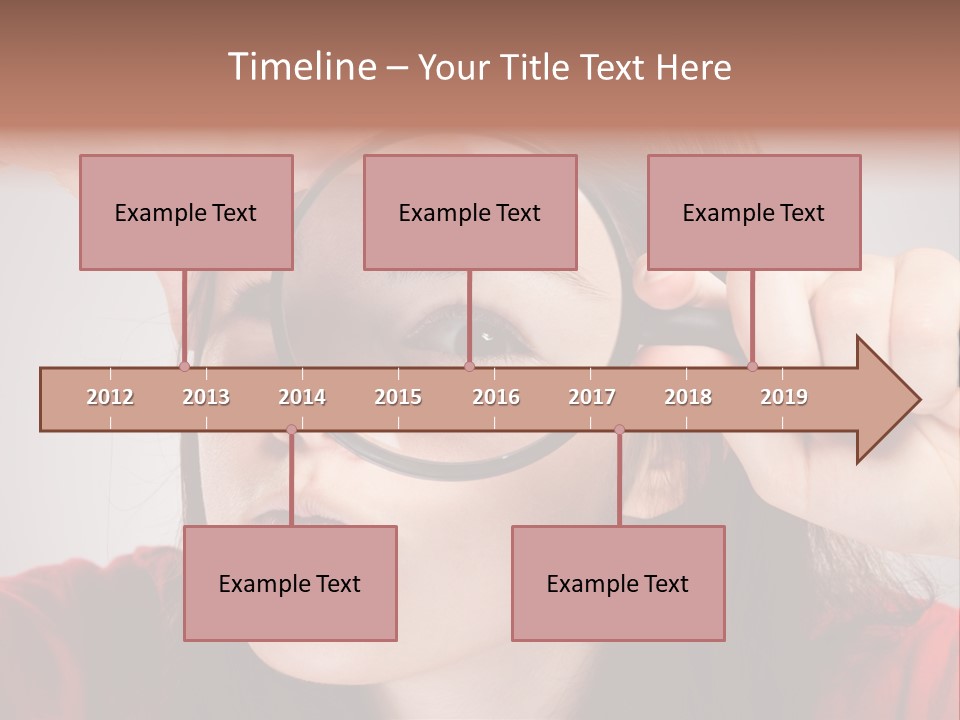 Timeline – Your Title Text Here

Example Text

Example Text

Example Text

2012 2013 2014 2015 2016 2017 2018 2019

Example Text

Example Text